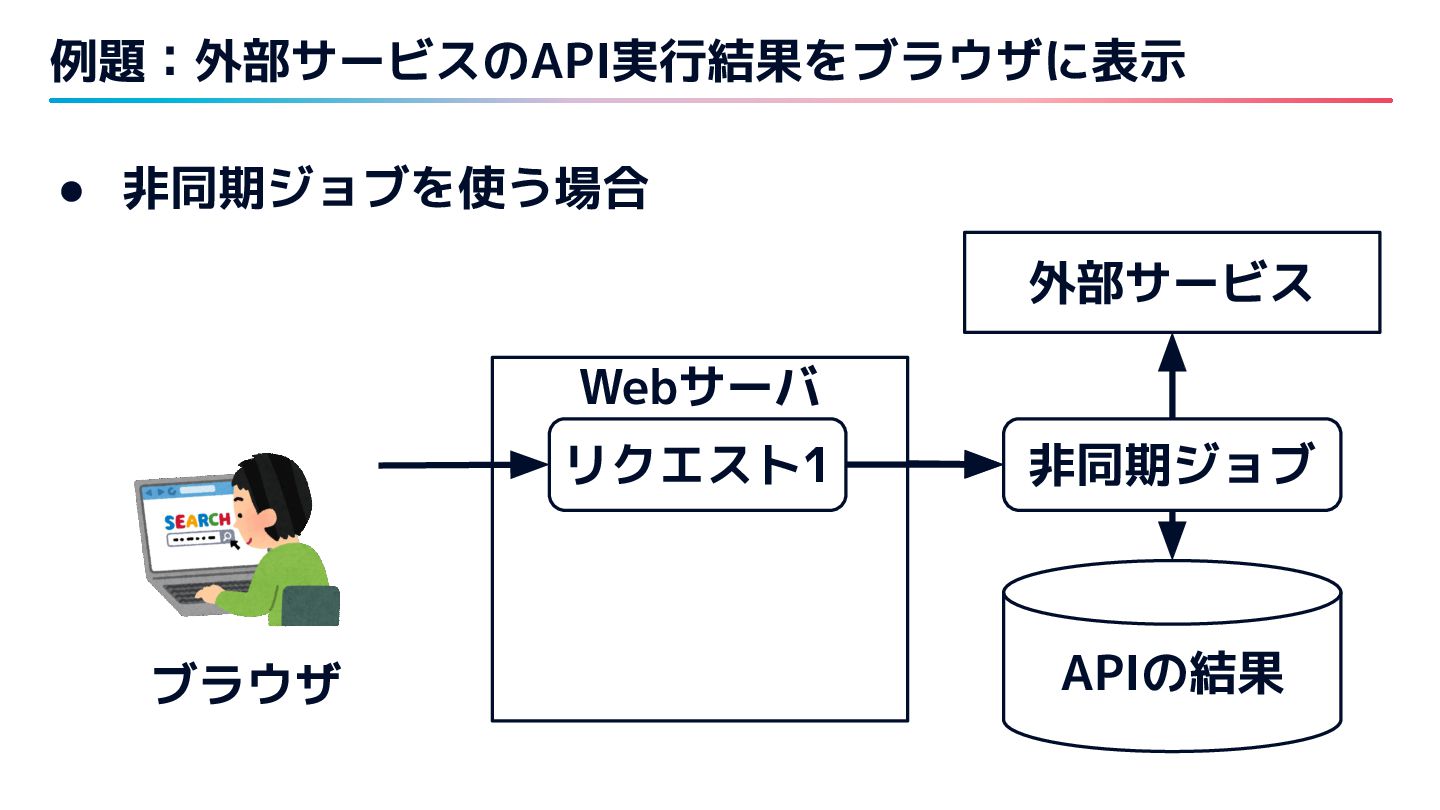 例題：外部サービスのAPI実行結果をブラウザに表示

● 非同期ジョブを使う場合

外部サービス

Webサーバ

リクエスト1

非同期ジョブ

SEARCH

ブラウザ

APIの結果